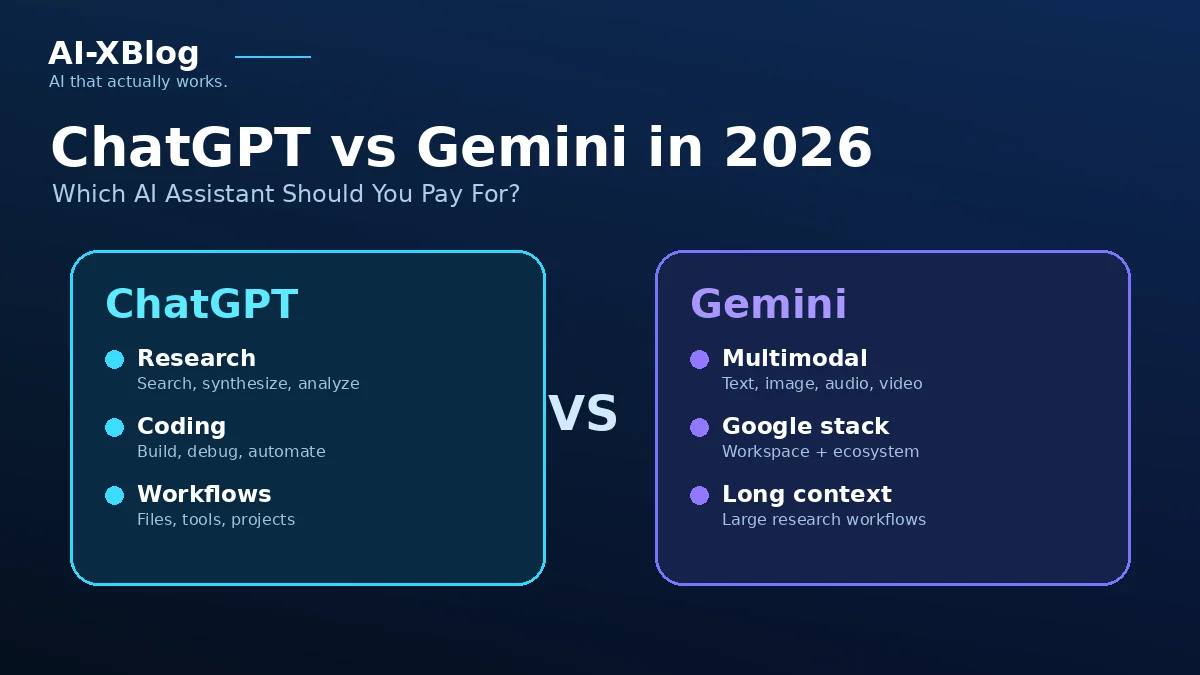 AI-XBlog
AI that actually works.

ChatGPT vs Gemini in 2026
Which AI Assistant Should You Pay For?

ChatGPT

Research
Search, synthesize, analyze

Coding
Build, debug, automate

Workflows
Files, tools, projects

VS

Gemini

Multimodal
Text, image, audio, video

Google stack
Workspace + ecosystem

Long context
Large research workflows